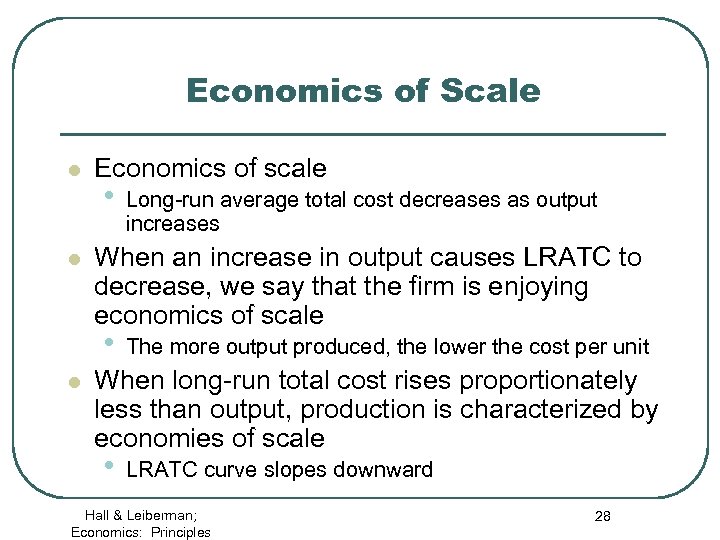 Economics of Scale

- Economics of scale
  - Long-run average total cost decreases as output increases
- When an increase in output causes LRATC to decrease, we say that the firm is enjoying economics of scale
  - The more output produced, the lower the cost per unit
- When long-run total cost rises proportionately less than output, production is characterized by economies of scale
  - LRATC curve slopes downward

Hall & Leiberman; Economics: Principles

28